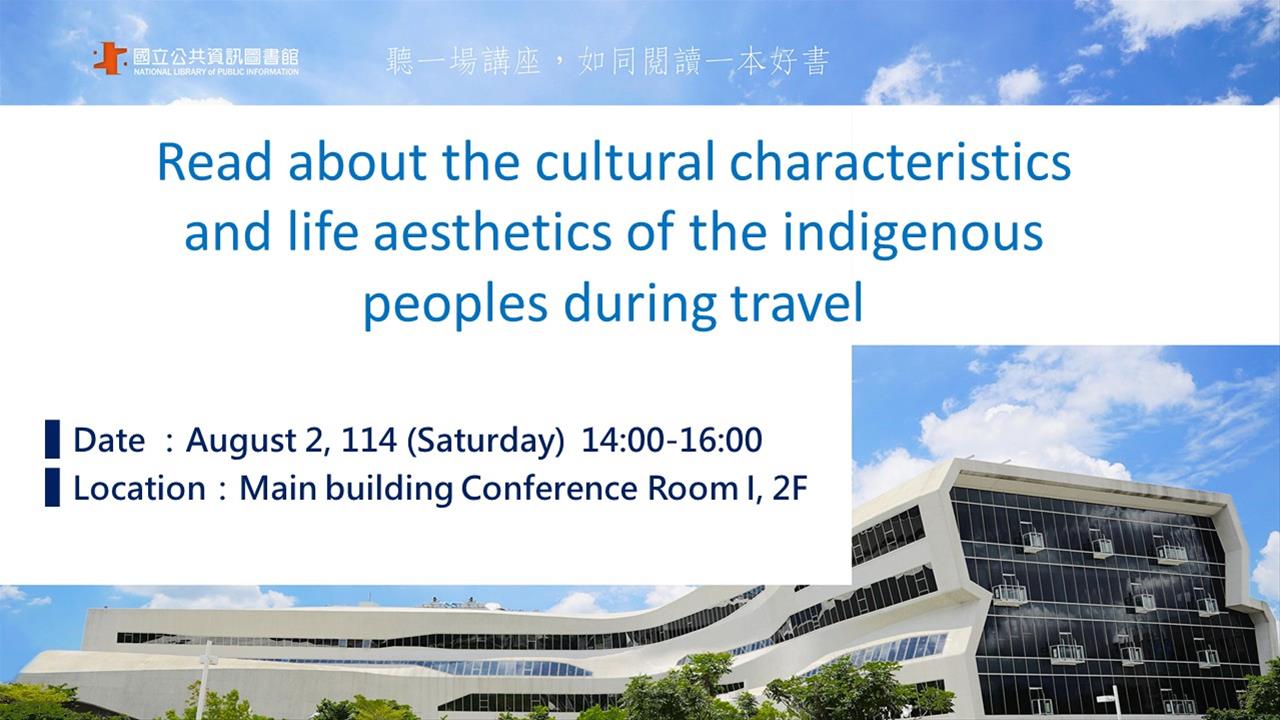 國立公共資訊圖書館
NATIONAL LIBRARY of PUBLIC INFORMATION

聽一場講座，如同閱讀一本好書

Read about the cultural characteristics and life aesthetics of the indigenous peoples during travel

Date ：August 2, 114 (Saturday) 14:00-16:00
Location：Main building Conference Room I, 2F